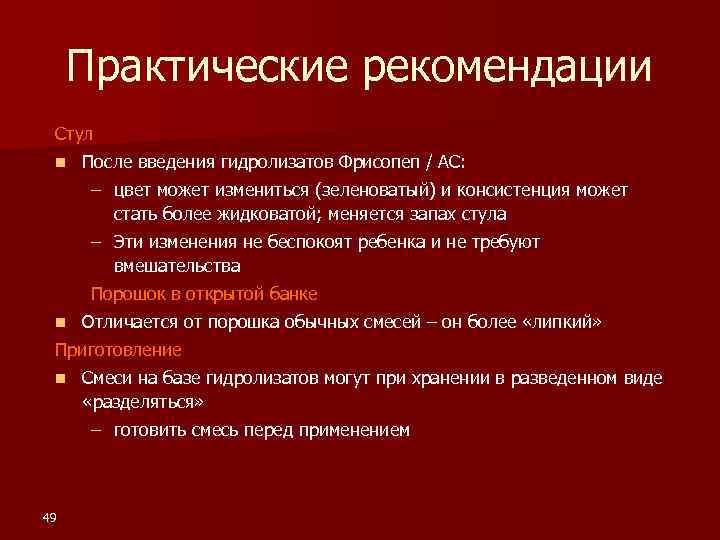 Практические рекомендации

Стул

■ После введения гидролизатов Фрисопеп / АС:

– цвет может измениться (зеленоватый) и консистенция может стать более жидковатой; меняется запах стула

– Эти изменения не беспокоят ребенка и не требуют вмешательства

Порошок в открытой банке

■ Отличается от порошка обычных смесей – он более «липкий»

Приготовление

■ Смеси на базе гидролизатов могут при хранении в разведенном виде «разделяться»

– готовить смесь перед применением

49